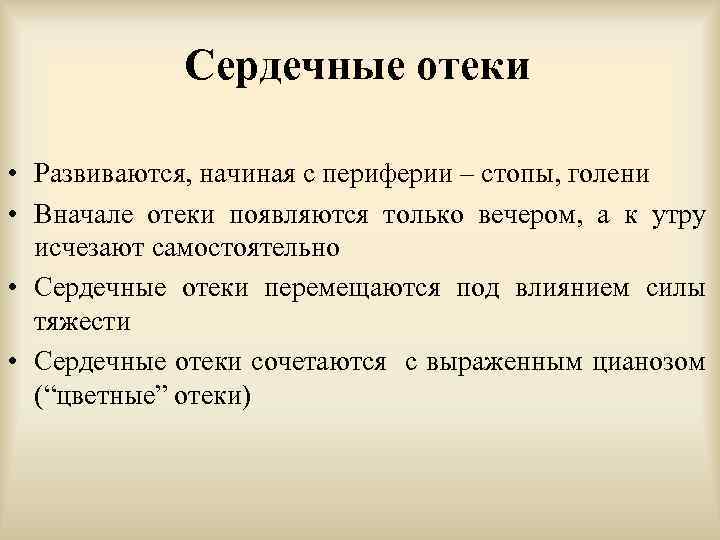 Сердечные отеки

• Развиваются, начиная с периферии – стопы, голени
• Вначале отеки появляются только вечером, а к утру исчезают самостоятельно
• Сердечные отеки перемещаются под влиянием силы тяжести
• Сердечные отеки сочетаются с выраженным цианозом (“цветные” отеки)